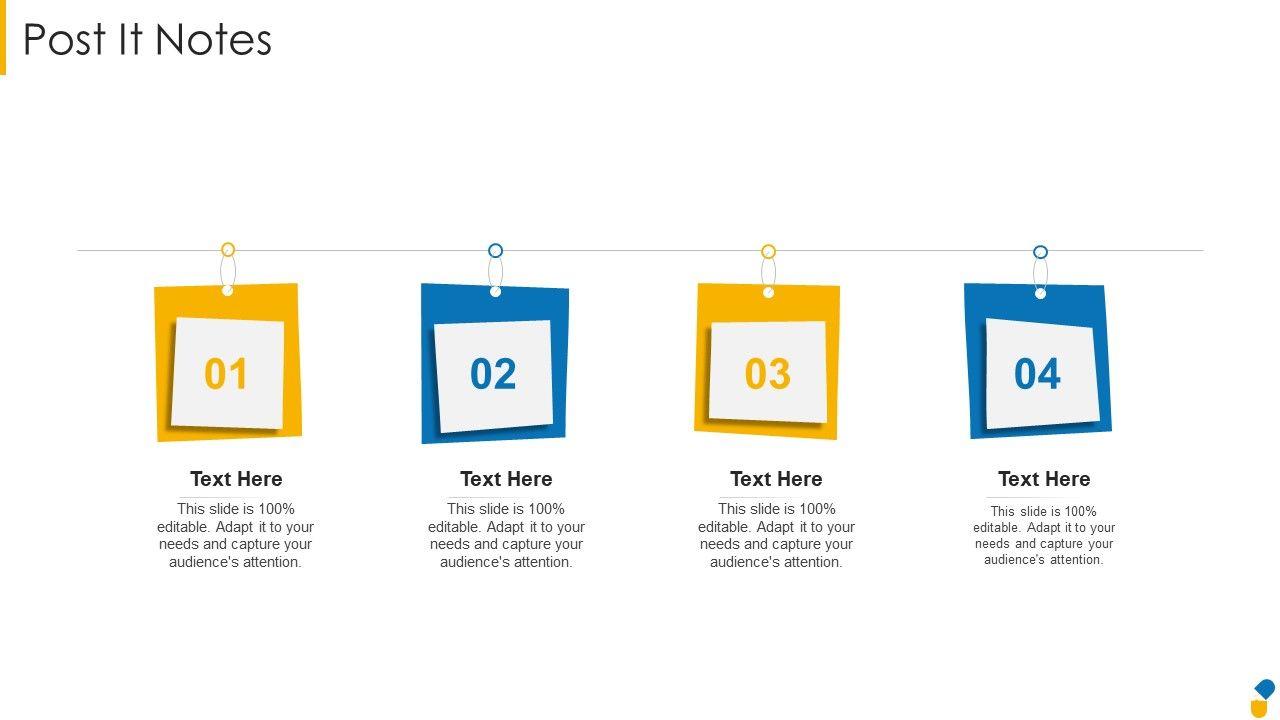 Post It Notes

01

Text Here

This slide is 100% editable. Adapt it to your needs and capture your audience's attention.

02

Text Here

This slide is 100% editable. Adapt it to your needs and capture your audience's attention.

03

Text Here

This slide is 100% editable. Adapt it to your needs and capture your audience's attention.

04

Text Here

This slide is 100% editable. Adapt it to your needs and capture your audience's attention.